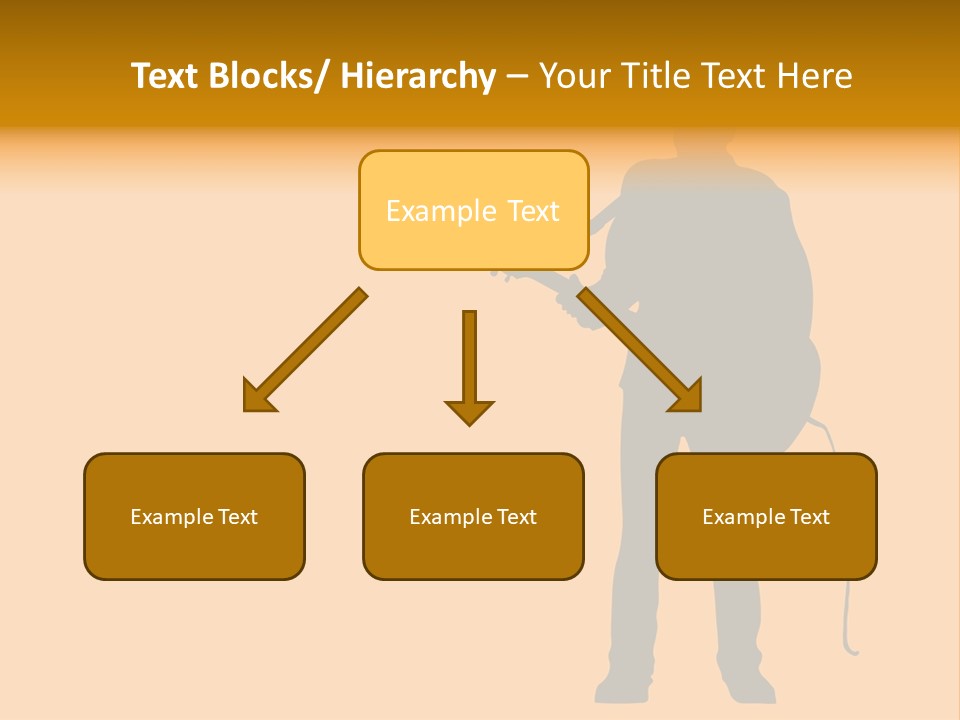 Text Blocks/ Hierarchy – Your Title Text Here

Example Text

Example Text

Example Text

Example Text